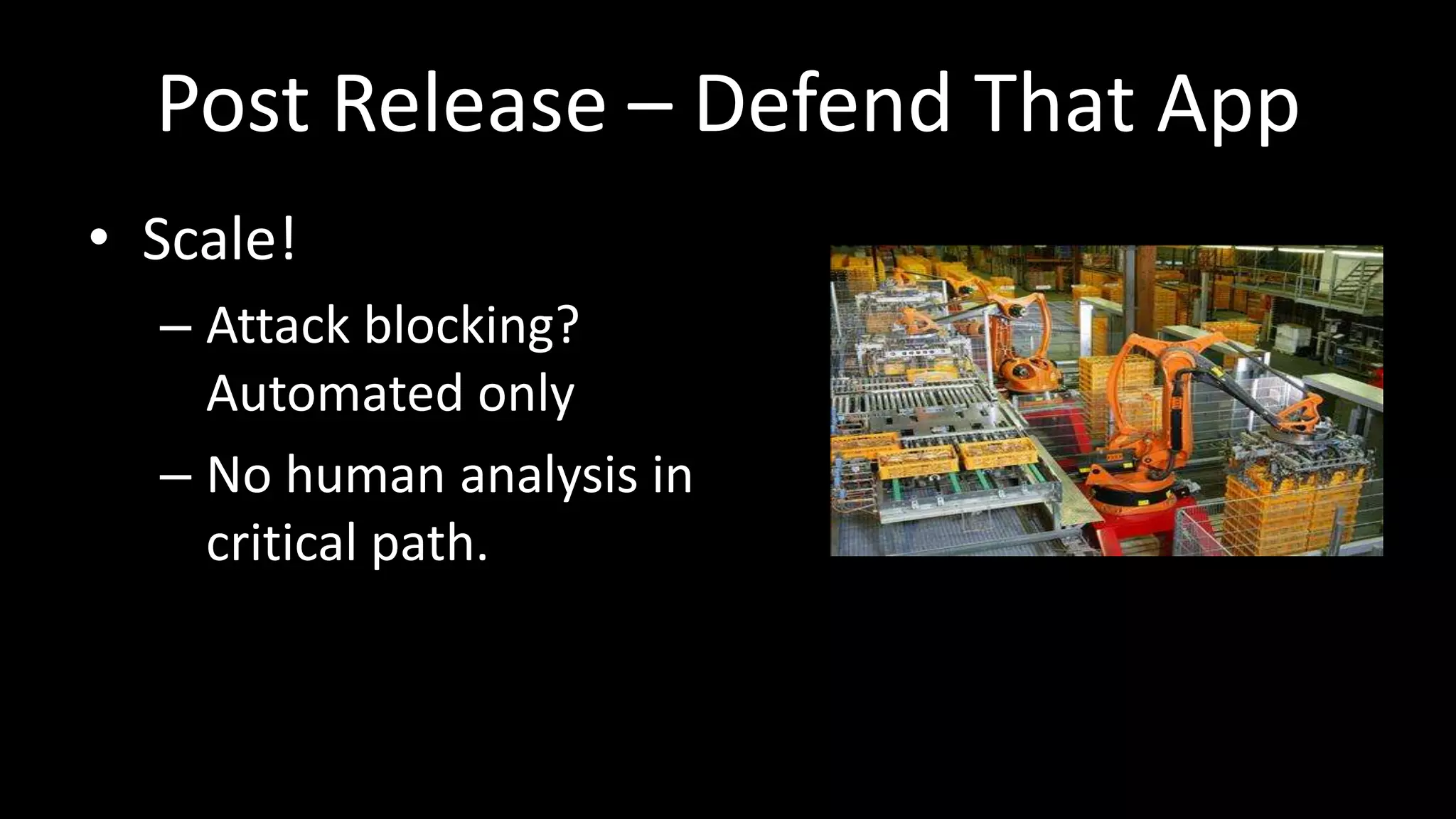 Post Release – Defend That App

• Scale!
– Attack blocking? Automated only
– No human analysis in critical path.